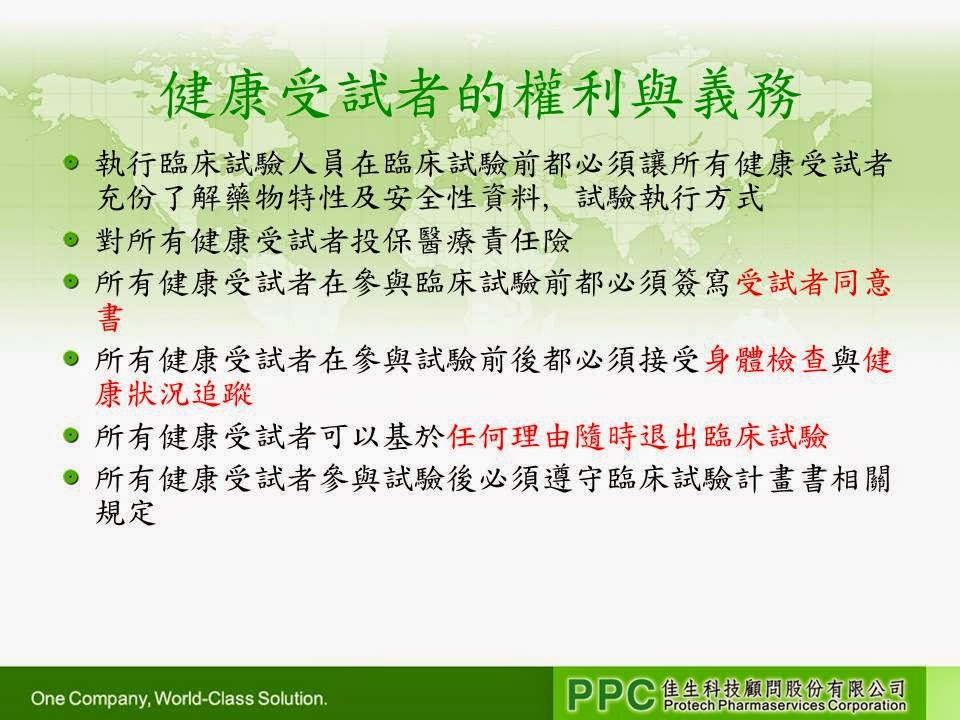 健康受試者的權利與義務

- 執行臨床試驗人員在臨床試驗前都必須讓所有健康受試者充份了解藥物特性及安全性資料，試驗執行方式
- 對所有健康受試者投保醫療責任險
- 所有健康受試者在參與臨床試驗前都必須簽寫受試者同意書
- 所有健康受試者在參與試驗前後都必須接受身體檢查與健康狀況追蹤
- 所有健康受試者可以基於任何理由隨時退出臨床試驗
- 所有健康受試者參與試驗後必須遵守臨床試驗計畫書相關規定

One Company, World-Class Solution.

PPC 佳生科技顧問股份有限公司 Protech Pharmaservices Corporation